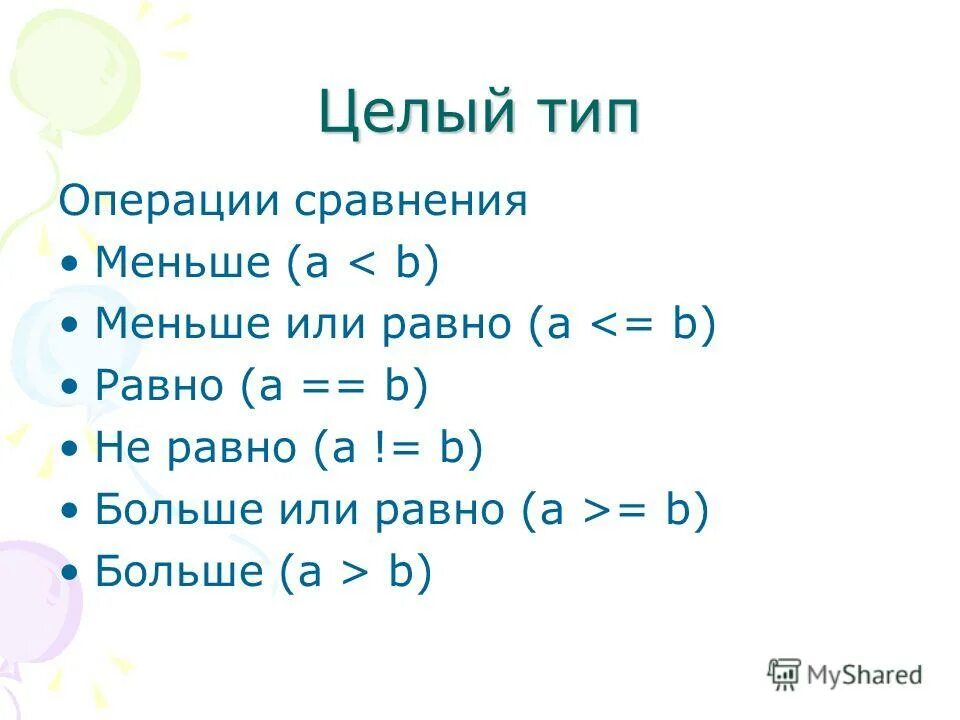 Целый тип

Операции сравнения
• Меньше (a < b)
• Меньше или равно (a <= b)
• Равно (a == b)
• Не равно (a != b)
• Больше или равно (a >= b)
• Больше (a > b)

MyShared